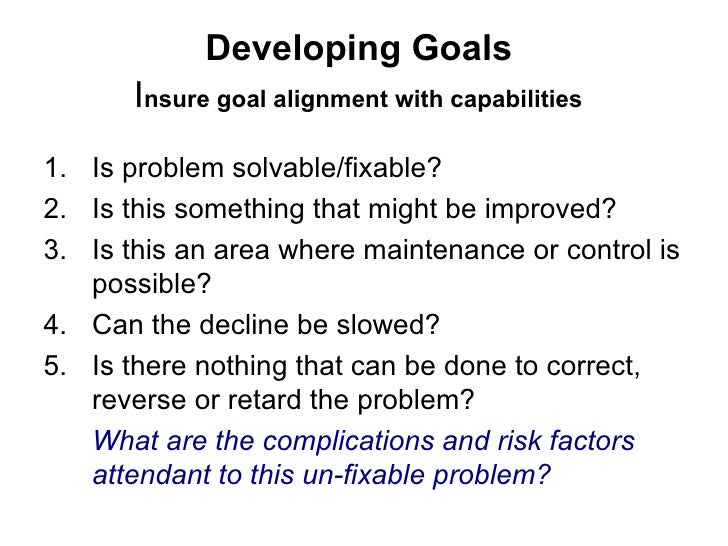 Developing Goals

Insure goal alignment with capabilities

1. Is problem solvable/fixable?
2. Is this something that might be improved?
3. Is this an area where maintenance or control is possible?
4. Can the decline be slowed?
5. Is there nothing that can be done to correct, reverse or retard the problem?

What are the complications and risk factors attendant to this un-fixable problem?